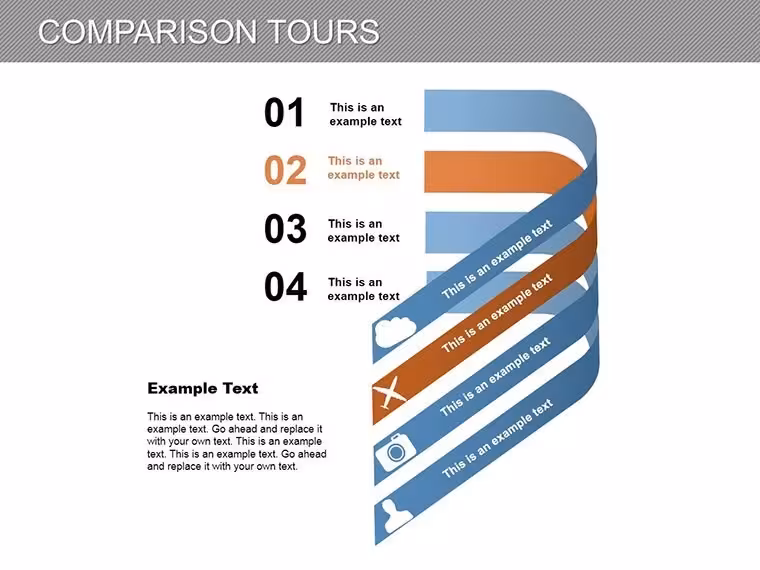 COMPARISON TOURS

01
This is an example text

02
This is an example text

03
This is an example text

04
This is an example text

This is an example text

This is an example text

This is an example text

This is an example text

Example Text

This is an example text. This is an example text. Go ahead and replace it with your own text. This is an example text. This is an example text. Go ahead and replace it with your own text.